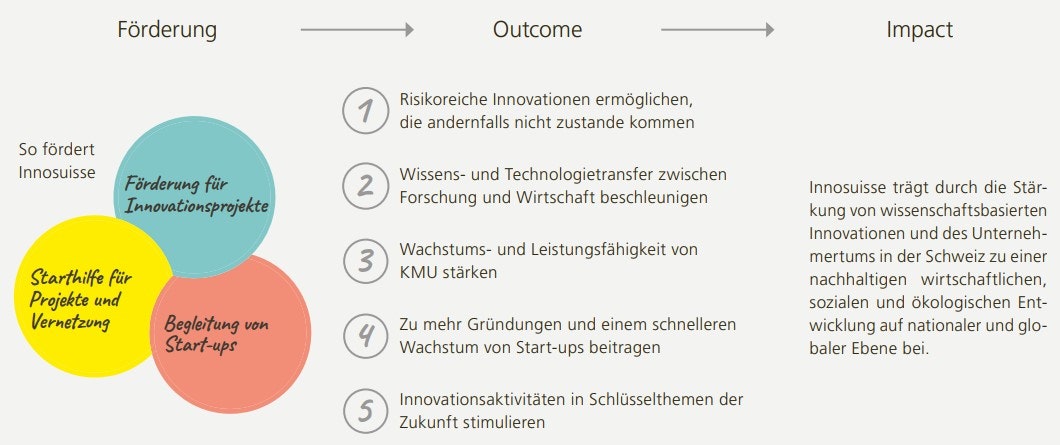 Förderung

Outcome

Impact

So fördert Innosuisse

Förderung für Innovationsprojekte

Starthilfe für Projekte und Vernetzung

Begleitung von Start-ups

1 Risikoreiche Innovationen ermöglichen, die andernfalls nicht zustande kommen

2 Wissens- und Technologietransfer zwischen Forschung und Wirtschaft beschleunigen

3 Wachstums- und Leistungsfähigkeit von KMU stärken

4 Zu mehr Gründungen und einem schnelleren Wachstum von Start-ups beitragen

5 Innovationsaktivitäten in Schlüsselthemen der Zukunft stimulieren

Innosuisse trägt durch die Stärkung von wissenschaftsbasierten Innovationen und des Unternehmertums in der Schweiz zu einer nachhaltigen wirtschaftlichen, sozialen und ökologischen Entwicklung auf nationaler und globaler Ebene bei.